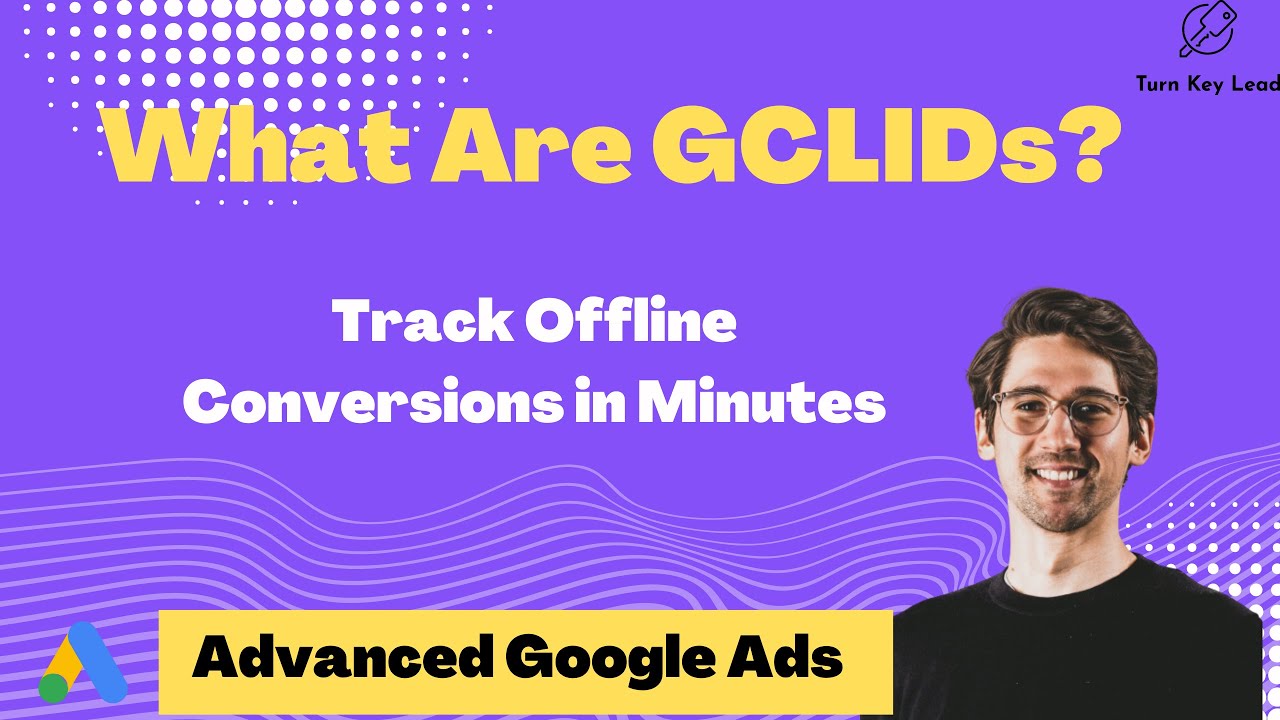 Turn Key Lead

What Are GCLIDs?

Track Offline Conversions in Minutes

Advanced Google Ads